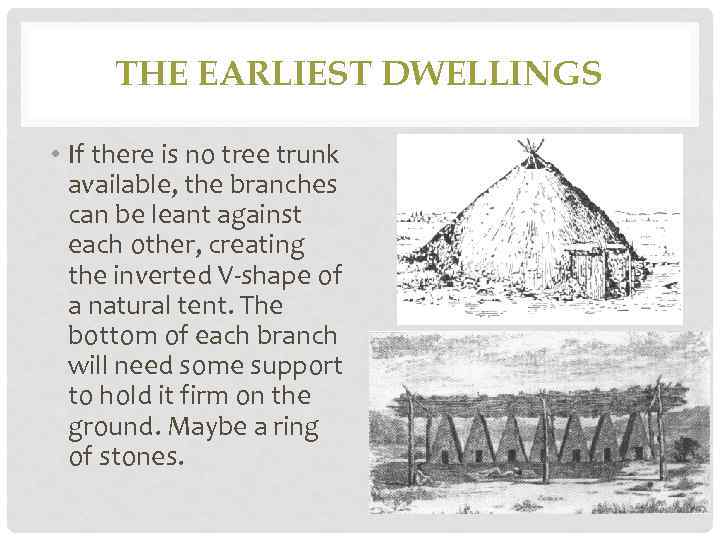 THE EARLIEST DWELLINGS

• If there is no tree trunk available, the branches can be leant against each other, creating the inverted V-shape of a natural tent. The bottom of each branch will need some support to hold it firm on the ground. Maybe a ring of stones.